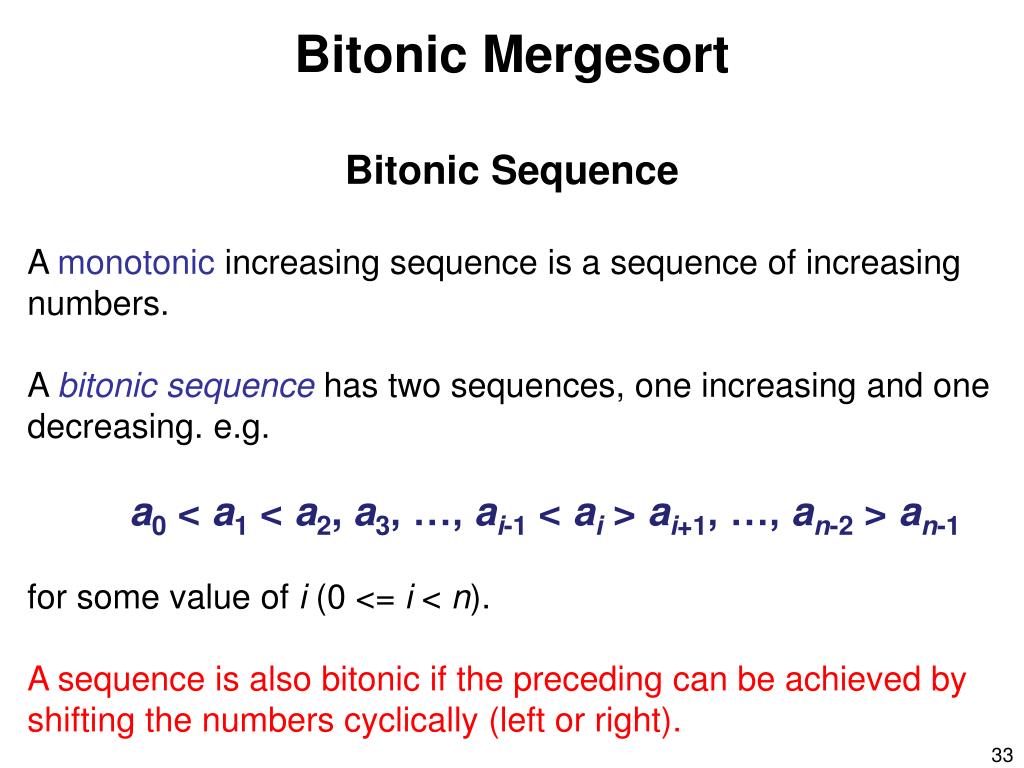 Bitonic Mergesort

Bitonic Sequence

A monotonic increasing sequence is a sequence of increasing numbers.

A bitonic sequence has two sequences, one increasing and one decreasing. e.g.

$a_0 < a_1 < a_2, a_3, \ldots, a_{i-1} < a_i > a_{i+1}, \ldots, a_{n-2} > a_{n-1}$

for some value of $i$ ($0 <= i < n$).

A sequence is also bitonic if the preceding can be achieved by shifting the numbers cyclically (left or right).

33